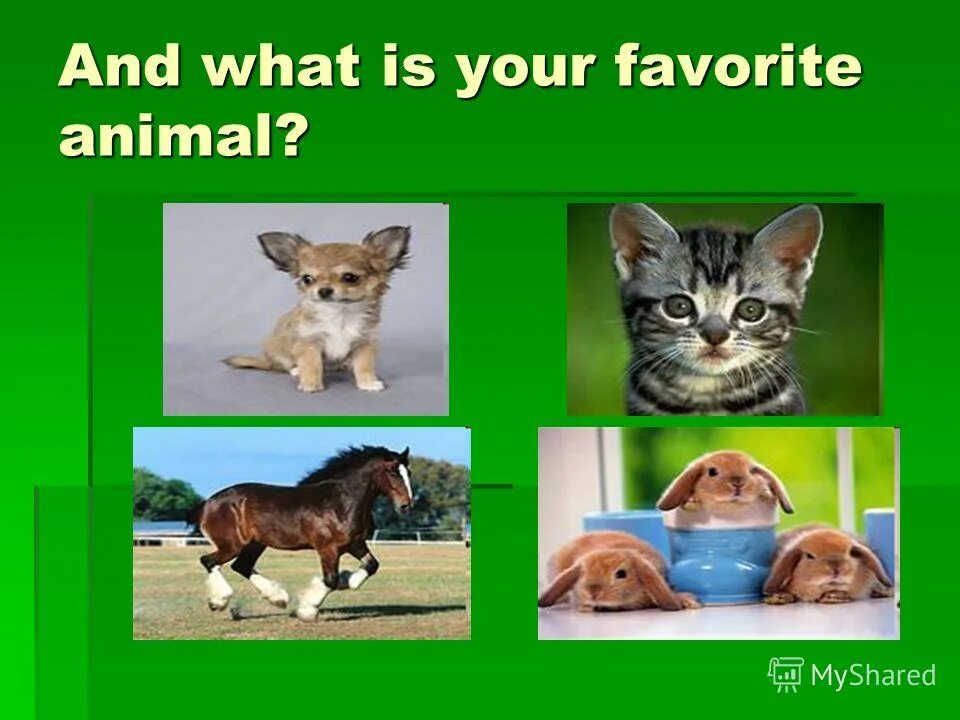 And what is your favorite animal?

MyShared